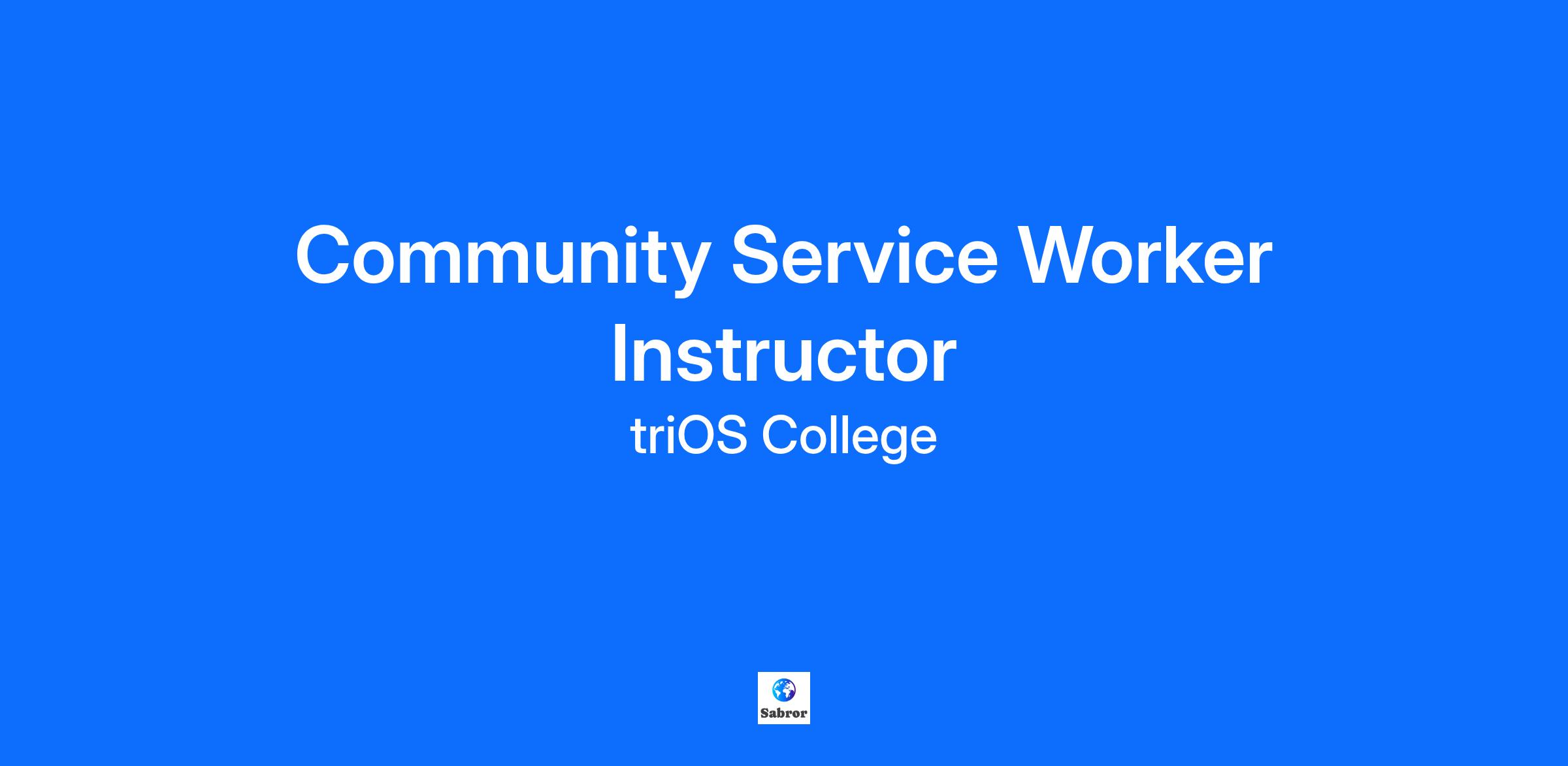 Community Service Worker Instructor

triOS College

Sabror